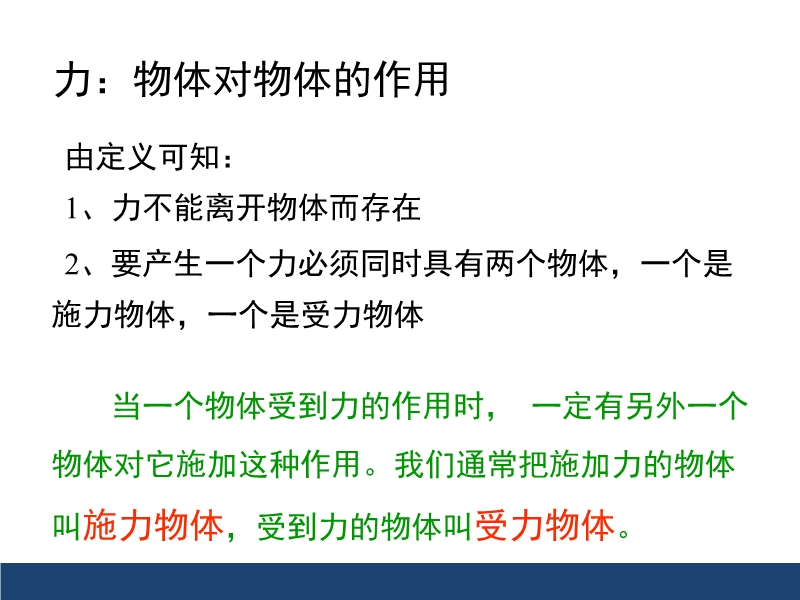 力：物体对物体的作用

由定义可知：

1、力不能离开物体而存在

2、要产生一个力必须同时具有两个物体，一个是施力物体，一个是受力物体

当一个物体受到力的作用时， 一定有另外一个物体对它施加这种作用。我们通常把施加力的物体叫施力物体，受到力的物体叫受力物体。